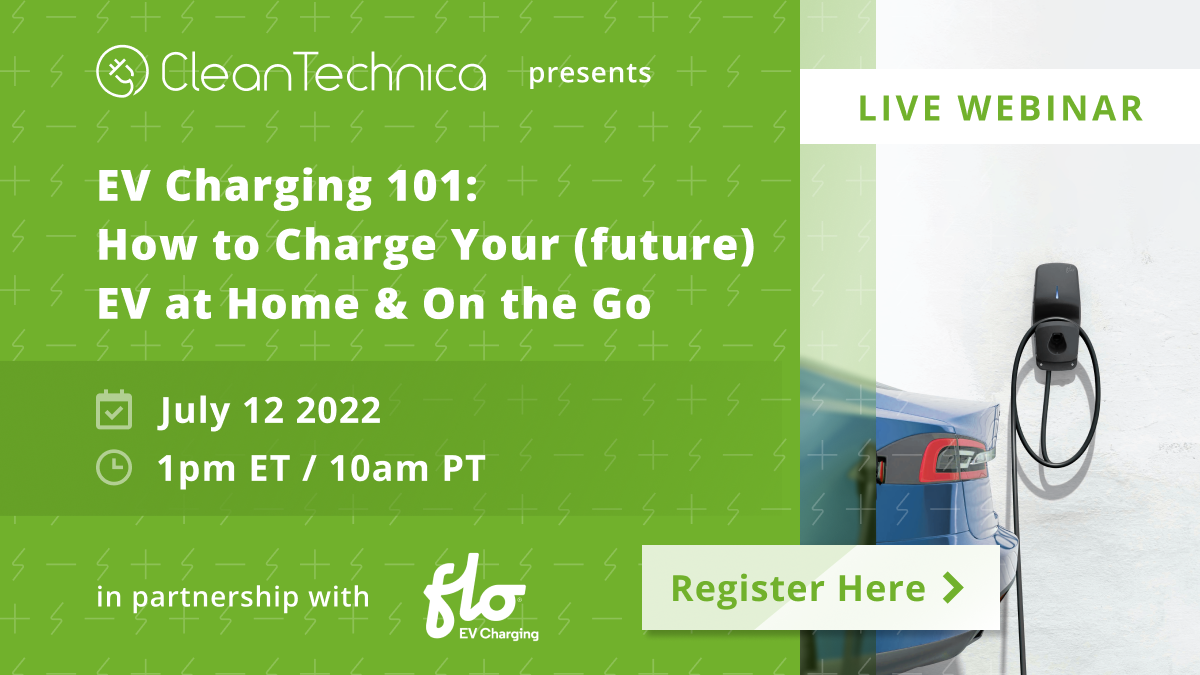 CleanTechnica presents

LIVE WEBINAR

EV Charging 101:
How to Charge Your (future) EV at Home & On the Go

July 12 2022

1pm ET / 10am PT

in partnership with flo EV Charging

Register Here